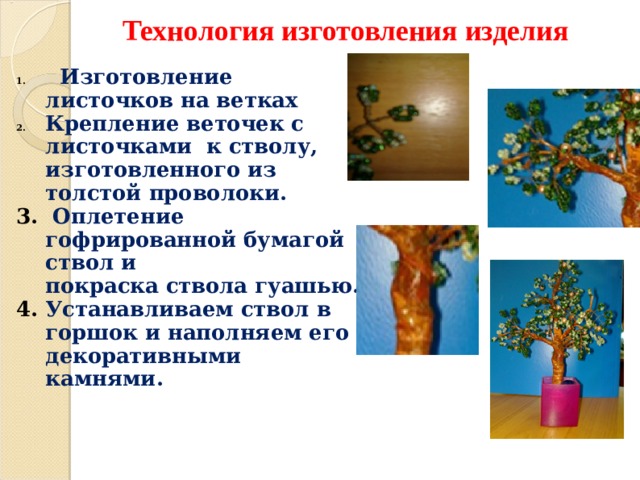 Технология изготовления изделия

1. Изготовление листочков на ветках
2. Крепление веточек с листочками к стволу, изготовленного из толстой проволоки.
3. Оплетение гофрированной бумагой ствол и покраска ствола гуашью.
4. Устанавливаем ствол в горшок и наполняем его декоративными камнями.